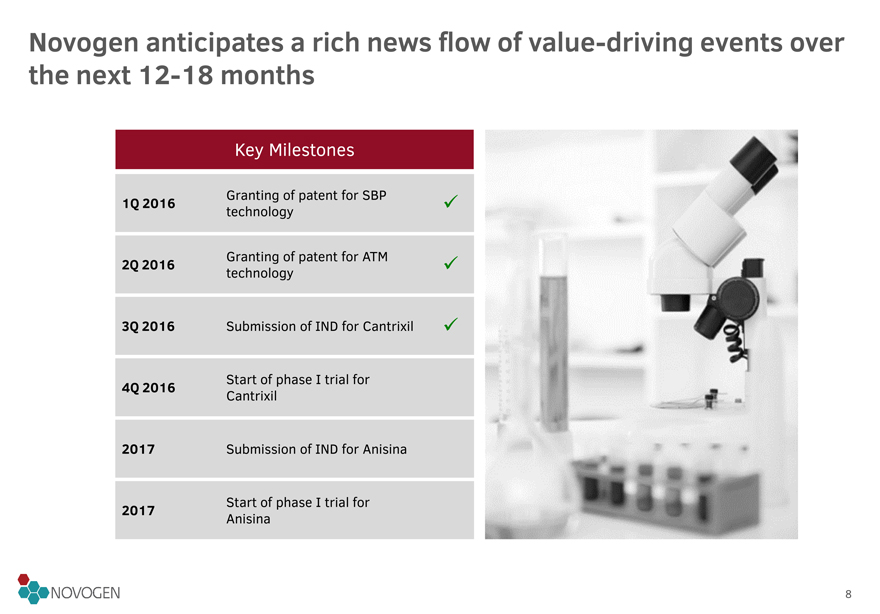 Novogen anticipates a rich news flow of value-driving events over the next 12-18 months

| Key Milestones | | |
|---|---|---|
| 1Q 2016 | Granting of patent for SBP technology | ✓ |
| 2Q 2016 | Granting of patent for ATM technology | ✓ |
| 3Q 2016 | Submission of IND for Cantrixil | ✓ |
| 4Q 2016 | Start of phase I trial for Cantrixil | |
| 2017 | Submission of IND for Anisina | |
| 2017 | Start of phase I trial for Anisina | |

NOVOGEN

8